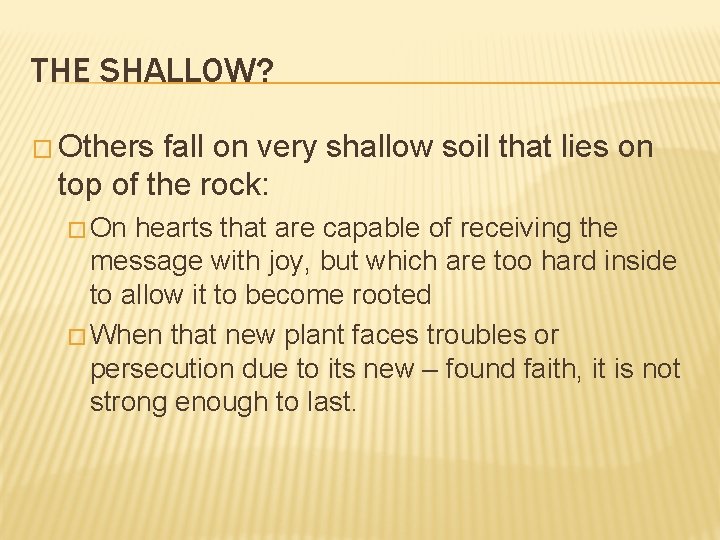 THE SHALLOW?

□ Others fall on very shallow soil that lies on top of the rock:

□ On hearts that are capable of receiving the message with joy, but which are too hard inside to allow it to become rooted

□ When that new plant faces troubles or persecution due to its new – found faith, it is not strong enough to last.